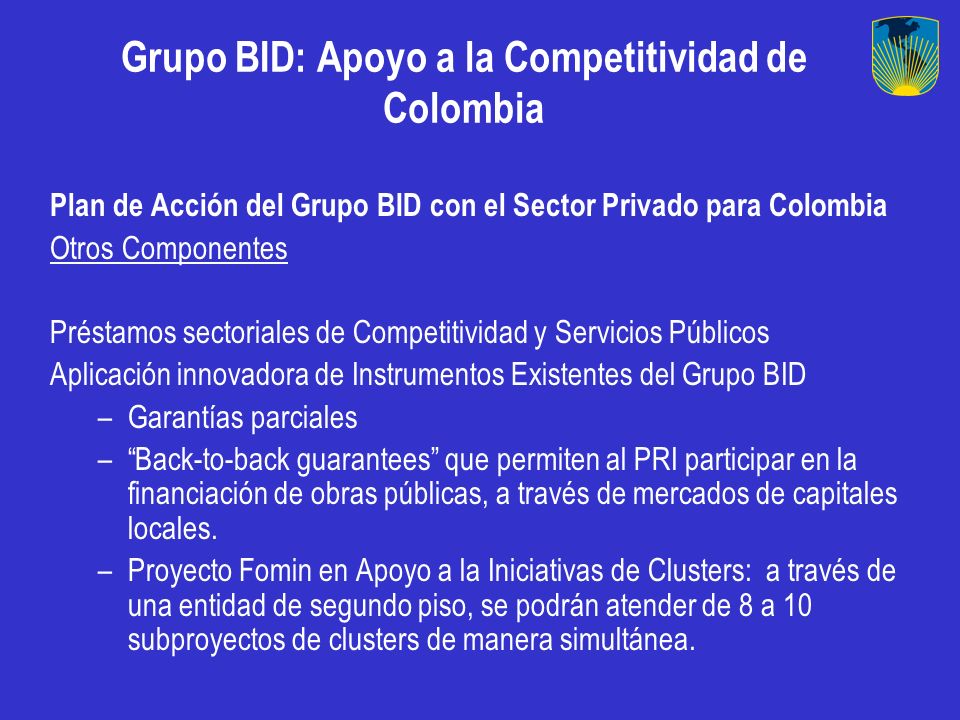 Grupo BID: Apoyo a la Competitividad de Colombia

Plan de Acción del Grupo BID con el Sector Privado para Colombia
Otros Componentes

Préstamos sectoriales de Competitividad y Servicios Públicos
Aplicación innovadora de Instrumentos Existentes del Grupo BID
– Garantías parciales
– “Back-to-back guarantees” que permiten al PRI participar en la financiación de obras públicas, a través de mercados de capitales locales.
– Proyecto Fomin en Apoyo a la Iniciativas de Clusters: a través de una entidad de segundo piso, se podrán atender de 8 a 10 subproyectos de clusters de manera simultánea.